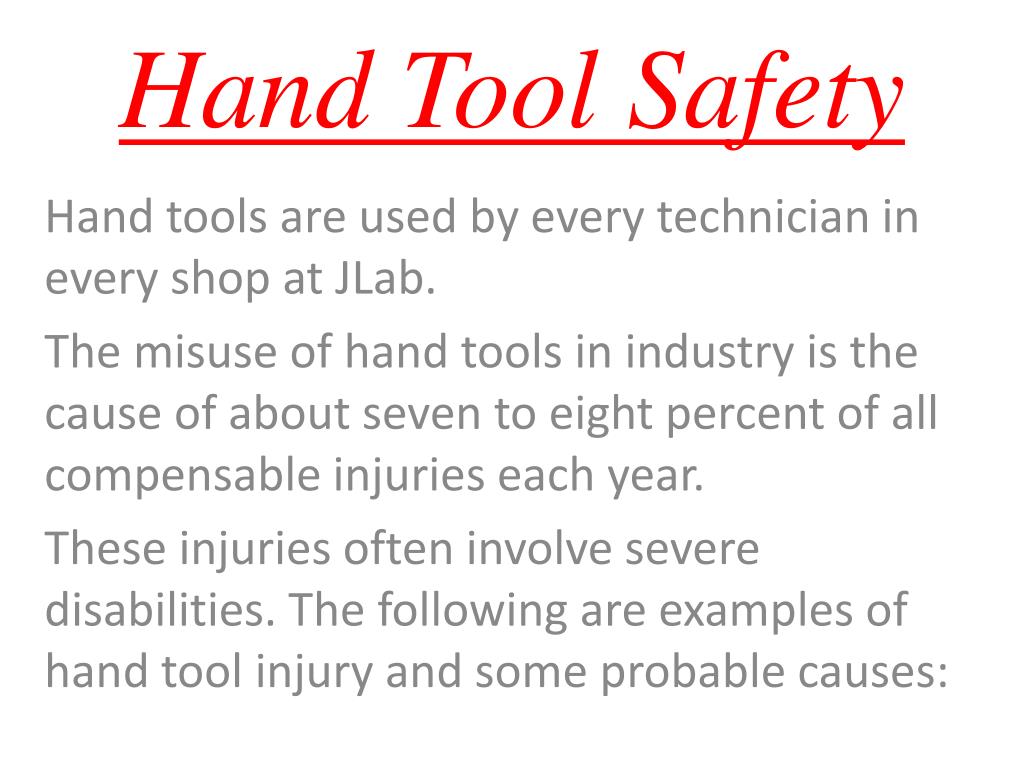 Hand Tool Safety

Hand tools are used by every technician in every shop at JLab.

The misuse of hand tools in industry is the cause of about seven to eight percent of all compensable injuries each year.

These injuries often involve severe disabilities. The following are examples of hand tool injury and some probable causes: